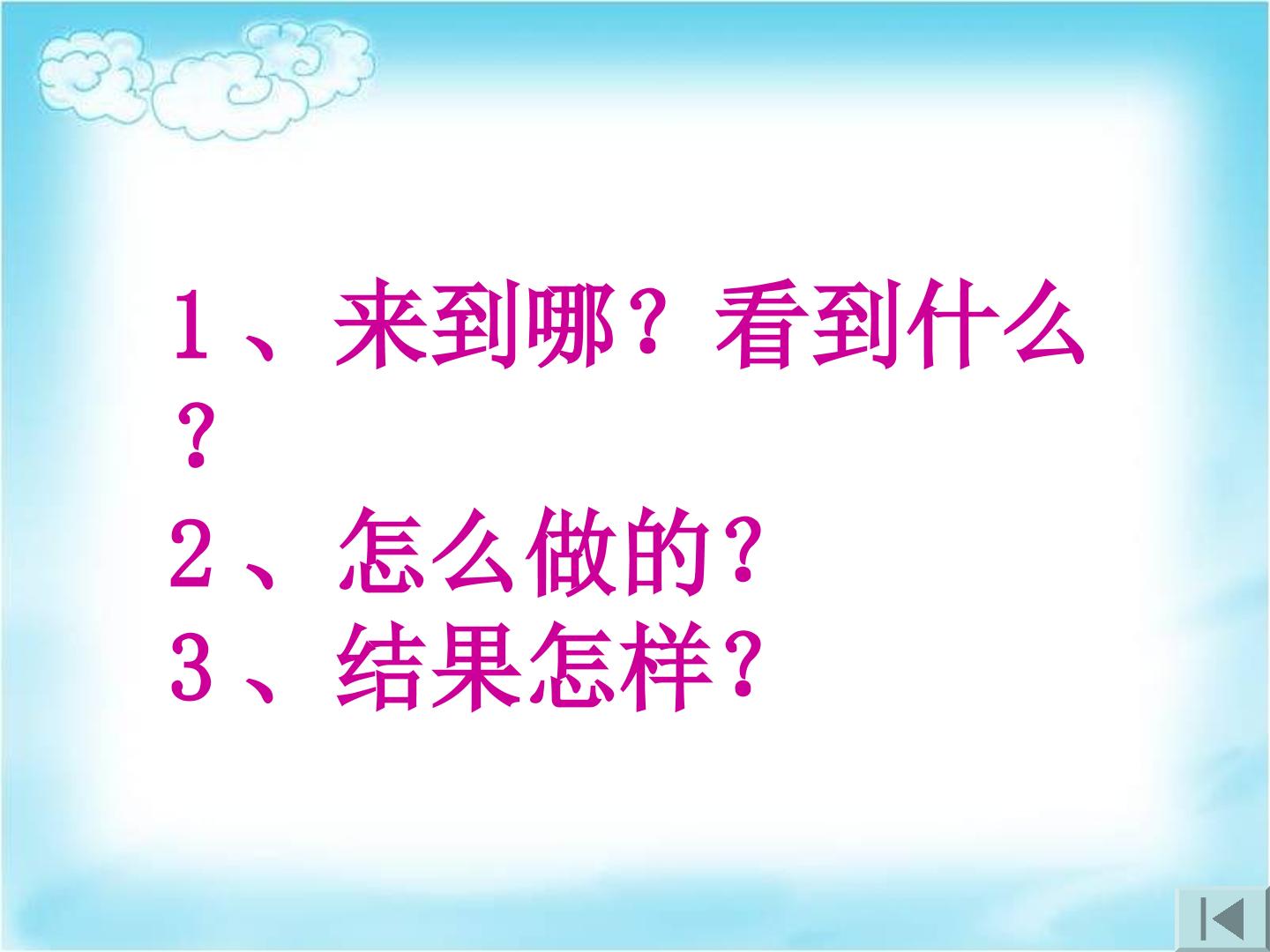 1、来到哪？看到什么？
2、怎么做的？
3、结果怎样？